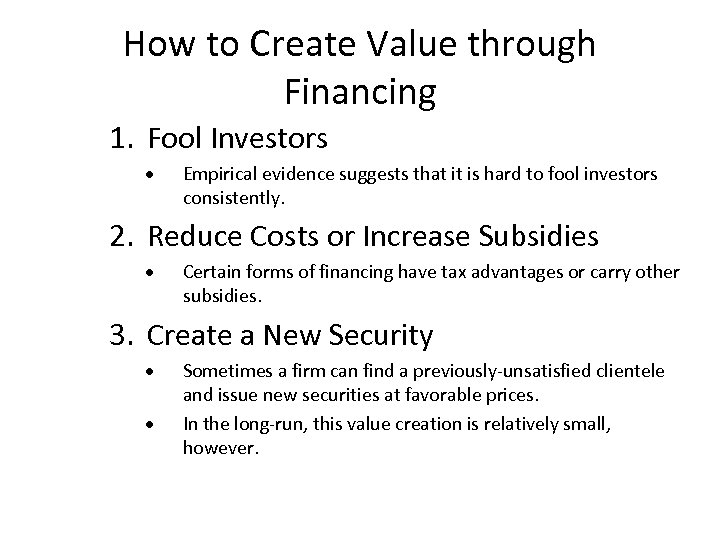 How to Create Value through Financing

1. Fool Investors
• Empirical evidence suggests that it is hard to fool investors consistently.

2. Reduce Costs or Increase Subsidies
• Certain forms of financing have tax advantages or carry other subsidies.

3. Create a New Security
• Sometimes a firm can find a previously-unsatisfied clientele and issue new securities at favorable prices.
• In the long-run, this value creation is relatively small, however.